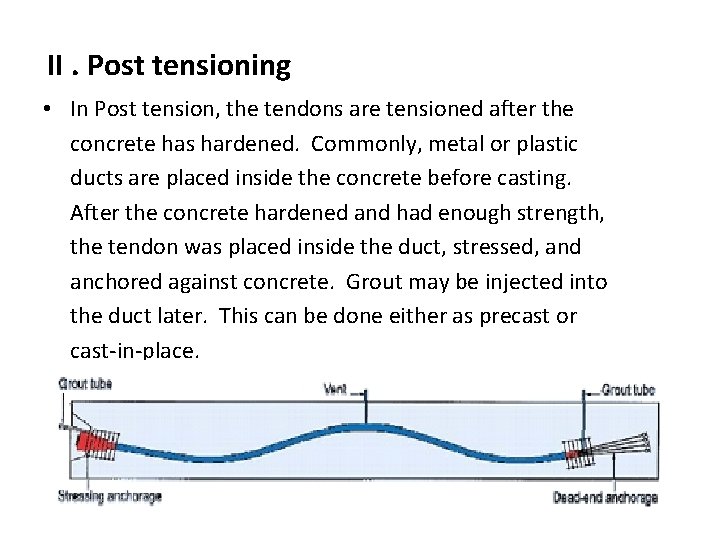 II . Post tensioning

• In Post tension, the tendons are tensioned after the concrete has hardened. Commonly, metal or plastic ducts are placed inside the concrete before casting. After the concrete hardened and had enough strength, the tendon was placed inside the duct, stressed, and anchored against concrete. Grout may be injected into the duct later. This can be done either as precast or cast-in-place.

Grout tube
Vent
Grout tube
Stressing anchorage
Dead-end anchorage